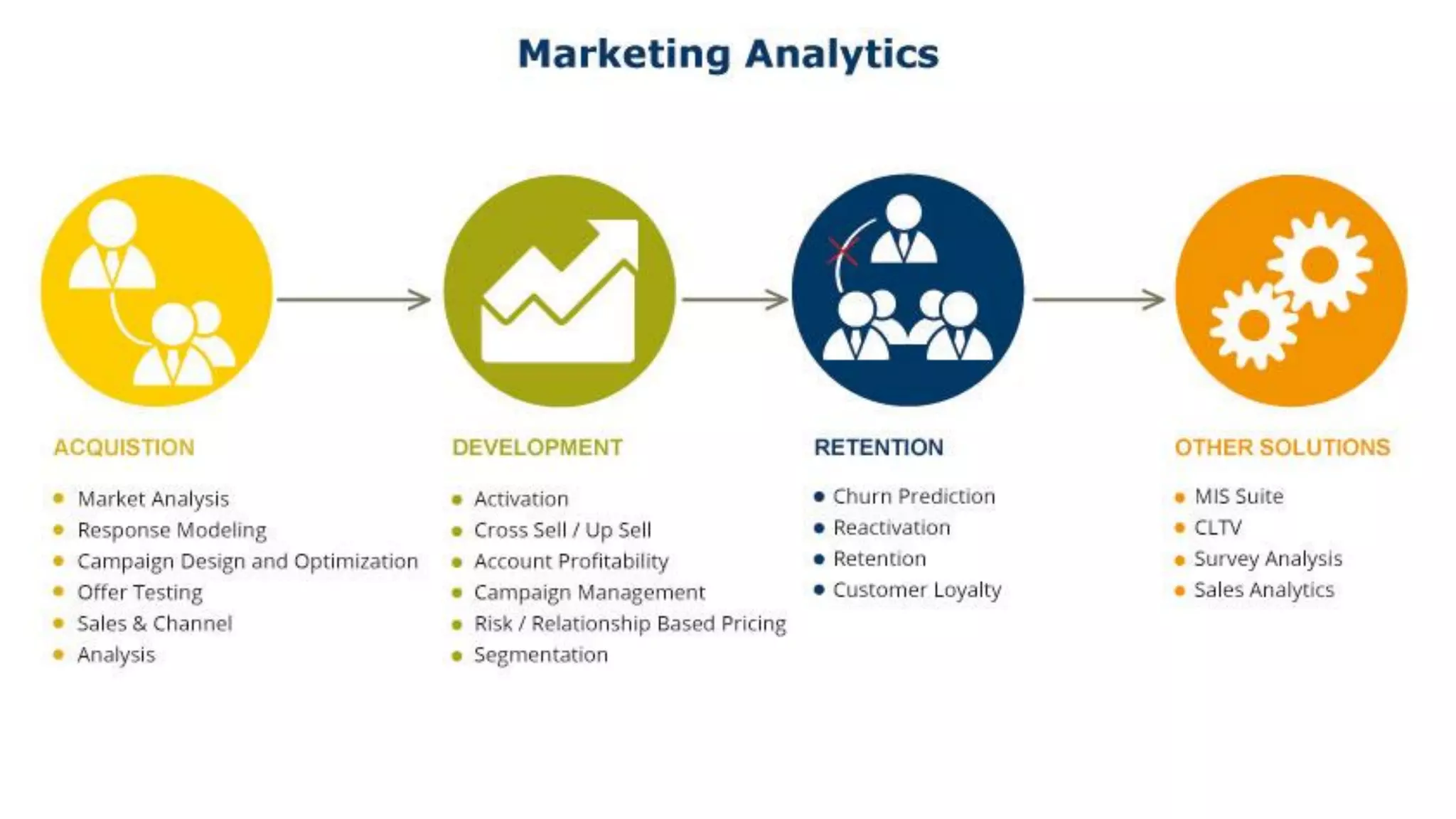 Marketing Analytics

ACQUISTION

- Market Analysis
- Response Modeling
- Campaign Design and Optimization
- Offer Testing
- Sales & Channel
- Analysis

DEVELOPMENT

- Activation
- Cross Sell / Up Sell
- Account Profitability
- Campaign Management
- Risk / Relationship Based Pricing
- Segmentation

RETENTION

- Churn Prediction
- Reactivation
- Retention
- Customer Loyalty

OTHER SOLUTIONS

- MIS Suite
- CLTV
- Survey Analysis
- Sales Analytics